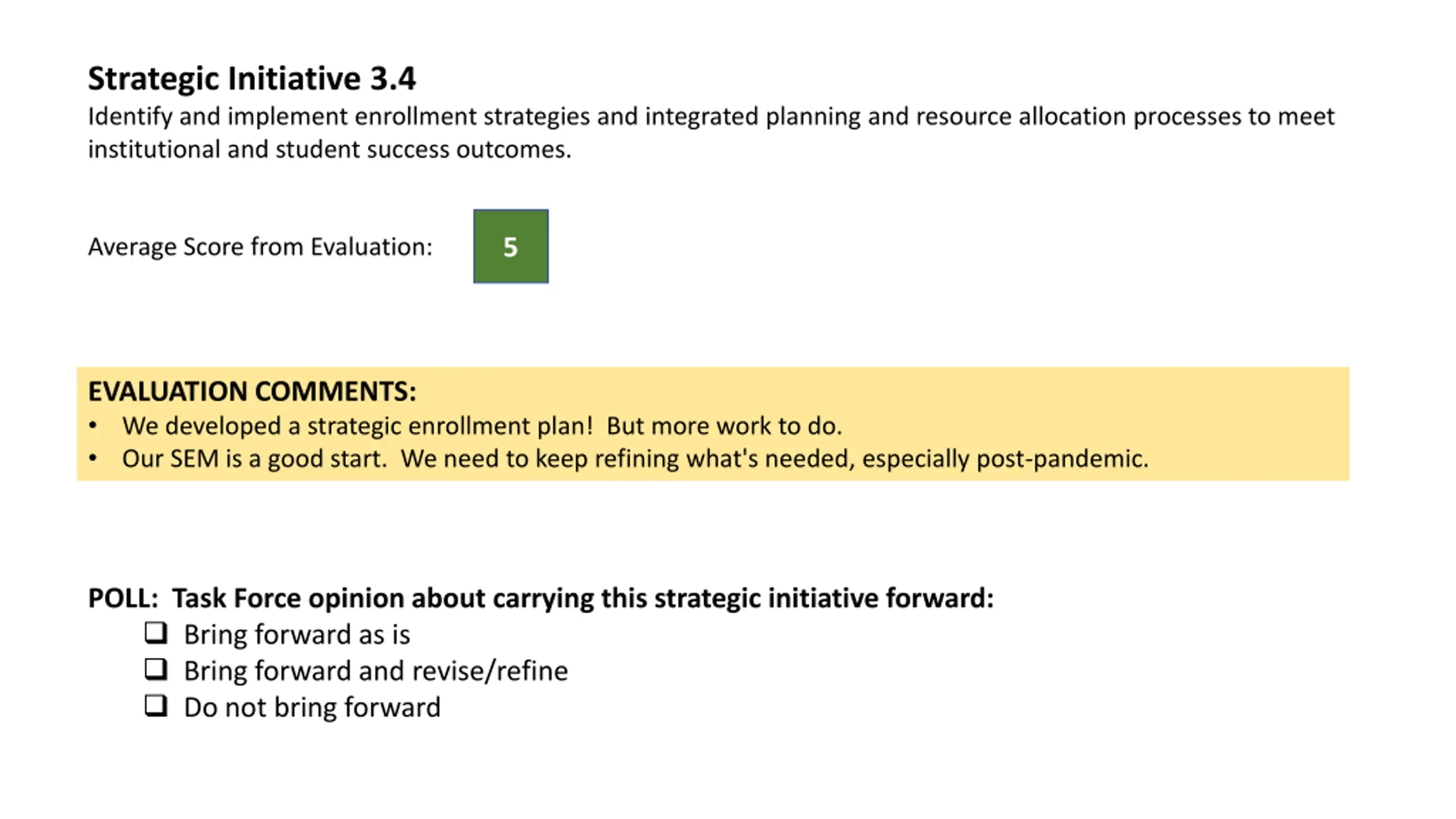 Strategic Initiative 3.4
Identify and implement enrollment strategies and integrated planning and resource allocation processes to meet institutional and student success outcomes.

Average Score from Evaluation: 5

EVALUATION COMMENTS:
• We developed a strategic enrollment plan! But more work to do.
• Our SEM is a good start. We need to keep refining what's needed, especially post-pandemic.

POLL: Task Force opinion about carrying this strategic initiative forward:
❑ Bring forward as is
❑ Bring forward and revise/refine
❑ Do not bring forward